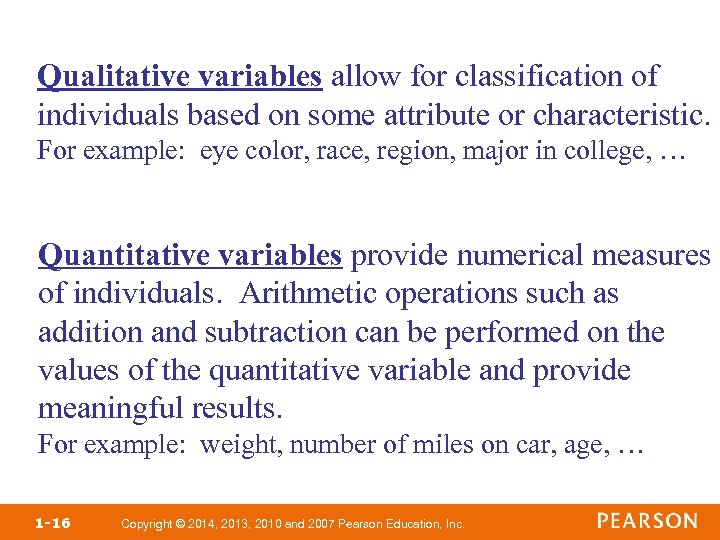 Qualitative variables allow for classification of individuals based on some attribute or characteristic.
For example: eye color, race, region, major in college, …

Quantitative variables provide numerical measures of individuals. Arithmetic operations such as addition and subtraction can be performed on the values of the quantitative variable and provide meaningful results.
For example: weight, number of miles on car, age, …

1-16 Copyright © 2014, 2013, 2010 and 2007 Pearson Education, Inc.

PEARSON